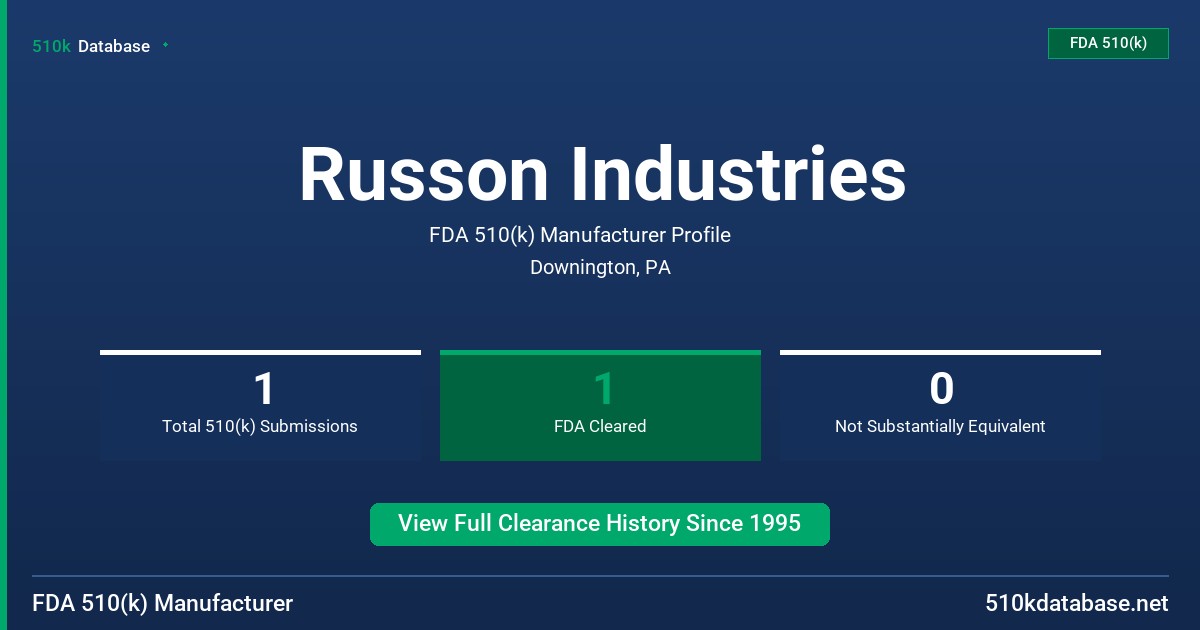 510k Database

FDA 510(k)

Russon Industries

FDA 510(k) Manufacturer Profile

Downington, PA

1
Total 510(k) Submissions

1
FDA Cleared

0
Not Substantially Equivalent

View Full Clearance History Since 1995

FDA 510(k) Manufacturer

510kdatabase.net